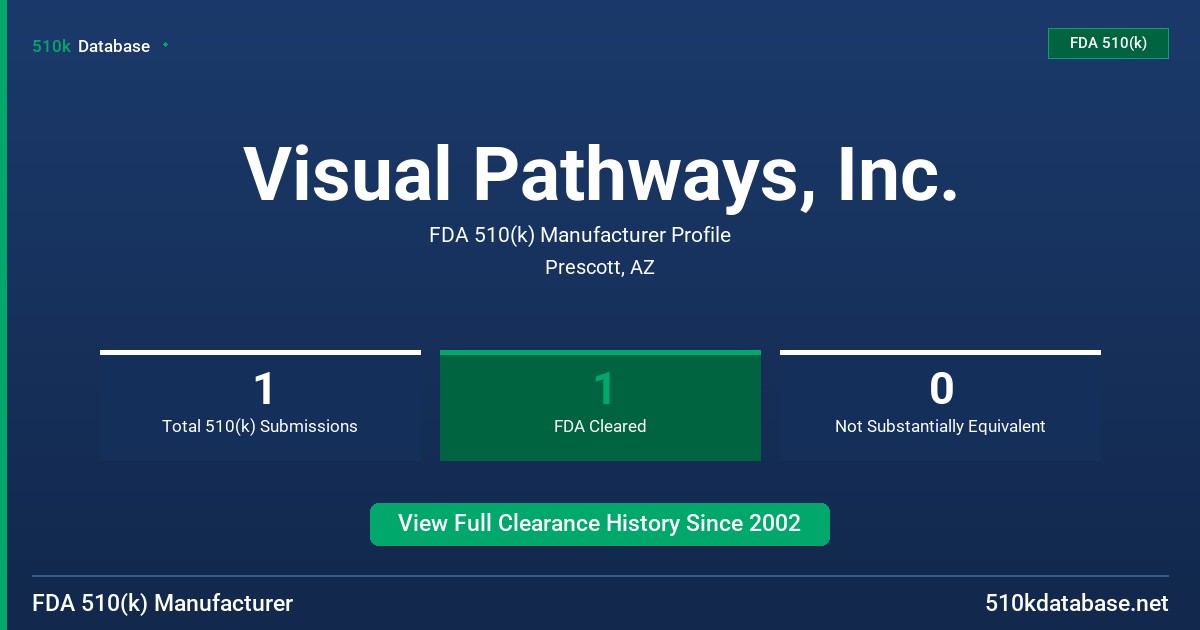 510k Database

FDA 510(k)

Visual Pathways, Inc.

FDA 510(k) Manufacturer Profile

Prescott, AZ

1
Total 510(k) Submissions

1
FDA Cleared

0
Not Substantially Equivalent

View Full Clearance History Since 2002

FDA 510(k) Manufacturer

510kdatabase.net